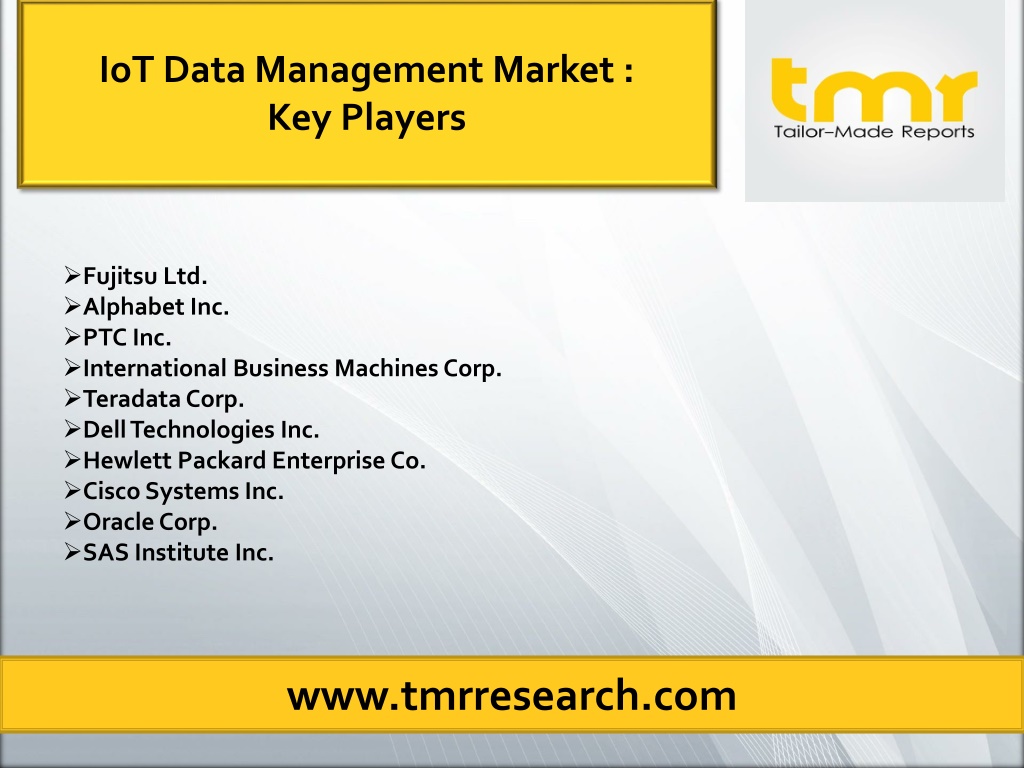 IoT Data Management Market : Key Players

tmr
Tailor-Made Reports

➢Fujitsu Ltd.
➢Alphabet Inc.
➢PTC Inc.
➢International Business Machines Corp.
➢Teradata Corp.
➢Dell Technologies Inc.
➢Hewlett Packard Enterprise Co.
➢Cisco Systems Inc.
➢Oracle Corp.
➢SAS Institute Inc.

www.tmrresearch.com